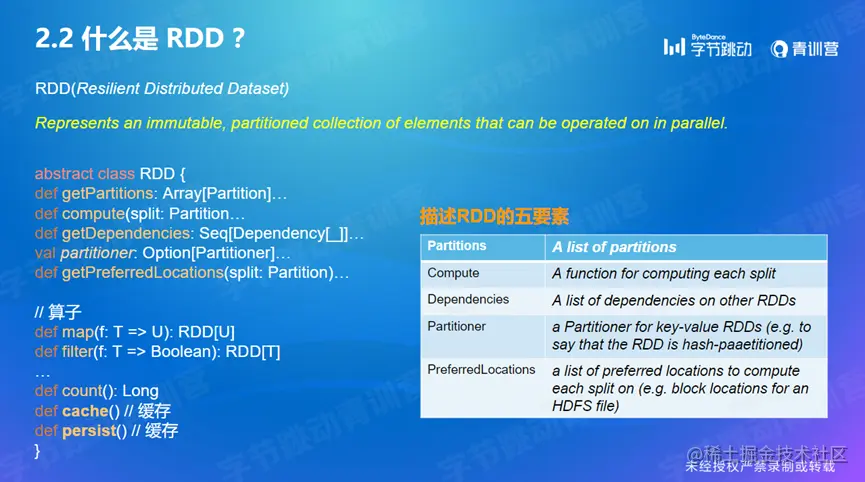 2.2 什么是 RDD ?

ByteDance 字节跳动 青训营

RDD(Resilient Distributed Dataset)

Represents an immutable, partitioned collection of elements that can be operated on in parallel.

abstract class RDD {
def getPartitions: Array[Partition]…
def compute(split: Partition…
def getDependencies: Seq[Dependency[_]]…
val partitioner: Option[Partitioner]…
def getPreferredLocations(split: Partition)…

// 算子
def map(f: T => U): RDD[U]
def filter(f: T => Boolean): RDD[T]
…
def count(): Long
def cache() // 缓存
def persist() // 缓存
}

描述RDD的五要素

| Partitions | A list of partitions |
|---|---|
| Compute | A function for computing each split |
| Dependencies | A list of dependencies on other RDDs |
| Partitioner | a Partitioner for key-value RDDs (e.g. to say that the RDD is hash-paaetitioned) |
| PreferredLocations | a list of preferred locations to compute each split on (e.g. block locations for an HDFS file) |

@稀土掘金技术社区
未经授权严禁录制或转载